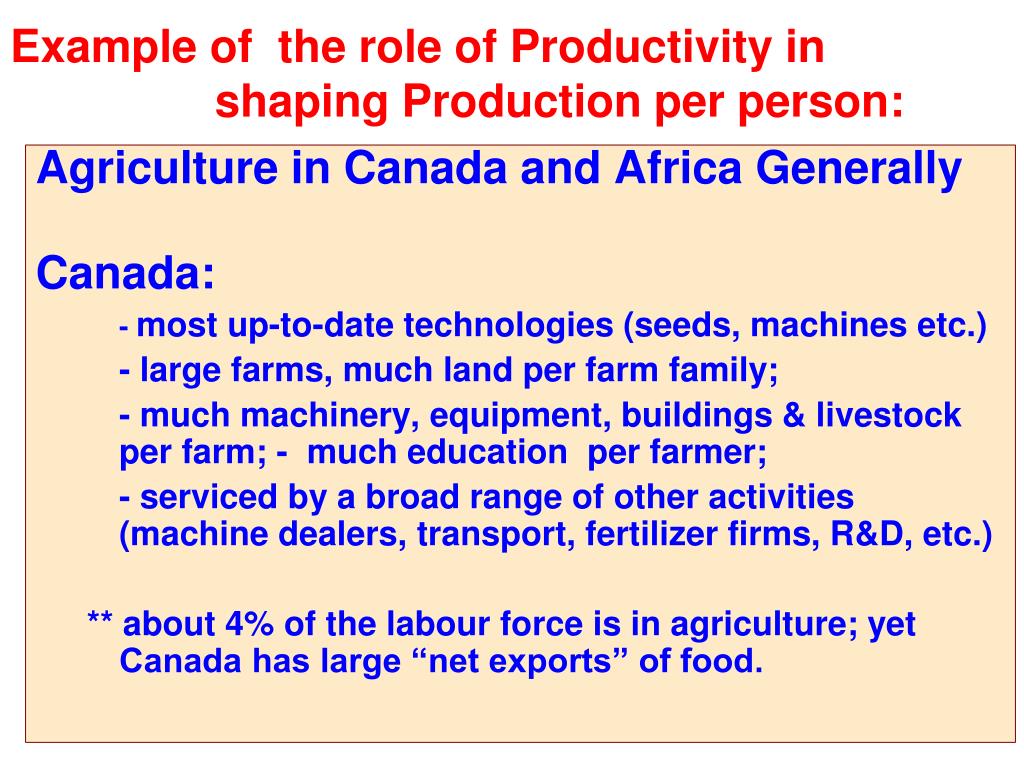 Example of the role of Productivity in shaping Production per person:

Agriculture in Canada and Africa Generally

Canada:

- most up-to-date technologies (seeds, machines etc.)

- large farms, much land per farm family;

- much machinery, equipment, buildings & livestock per farm; - much education per farmer;

- serviced by a broad range of other activities (machine dealers, transport, fertilizer firms, R&D, etc.)

** about 4% of the labour force is in agriculture; yet Canada has large “net exports” of food.